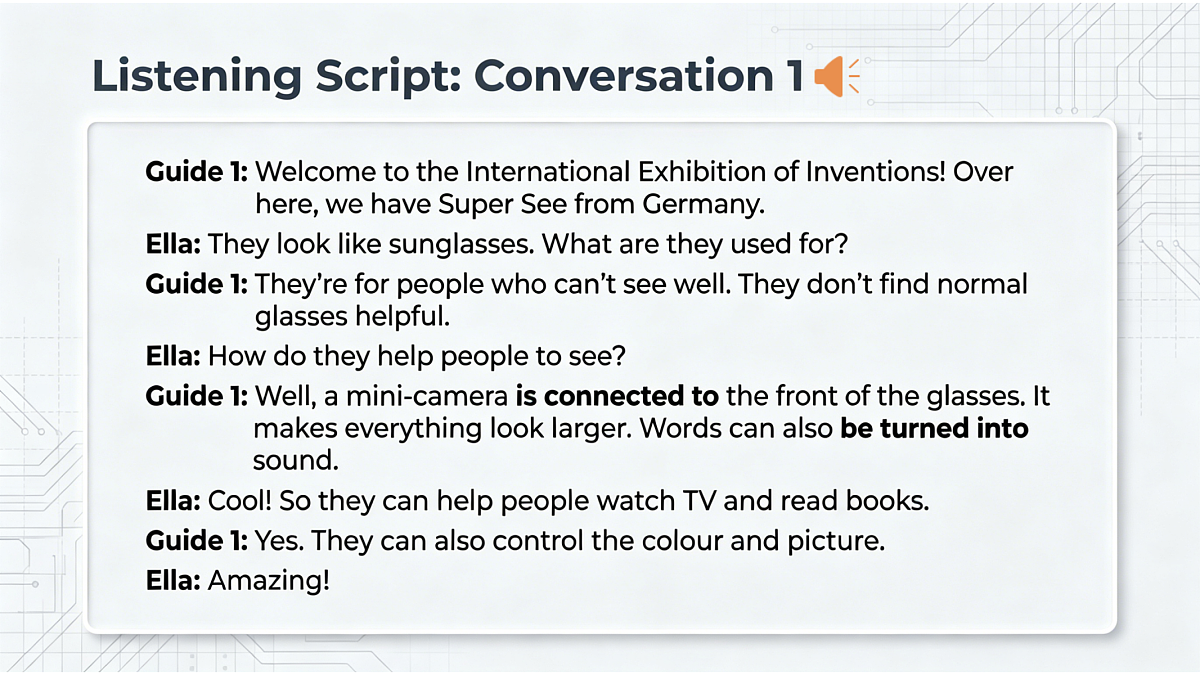 Listening Script: Conversation 1

Guide 1: Welcome to the International Exhibition of Inventions! Over here, we have Super See from Germany.

Ella: They look like sunglasses. What are they used for?

Guide 1: They're for people who can't see well. They don't find normal glasses helpful.

Ella: How do they help people to see?

Guide 1: Well, a mini-camera is connected to the front of the glasses. It makes everything look larger. Words can also be turned into sound.

Ella: Cool! So they can help people watch TV and read books.

Guide 1: Yes. They can also control the colour and picture.

Ella: Amazing!